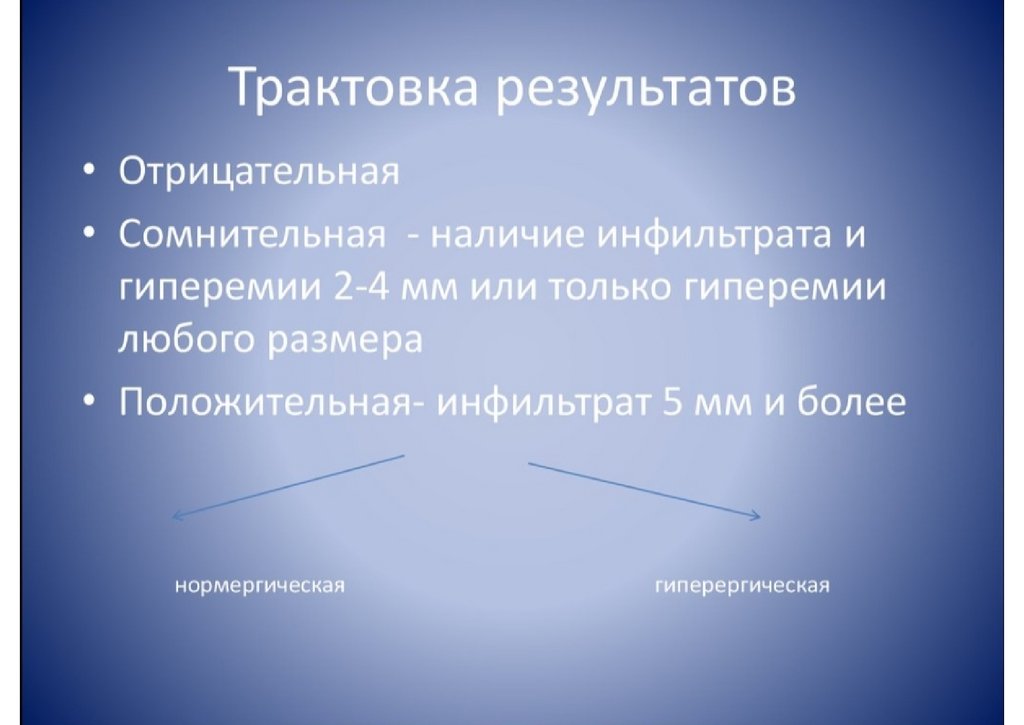 Трактовка результатов

• Отрицательная

• Сомнительная - наличие инфильтрата и гиперемии 2-4 мм или только гиперемии любого размера

• Положительная- инфильтрат 5 мм и более

нормергическая

гиперергическая